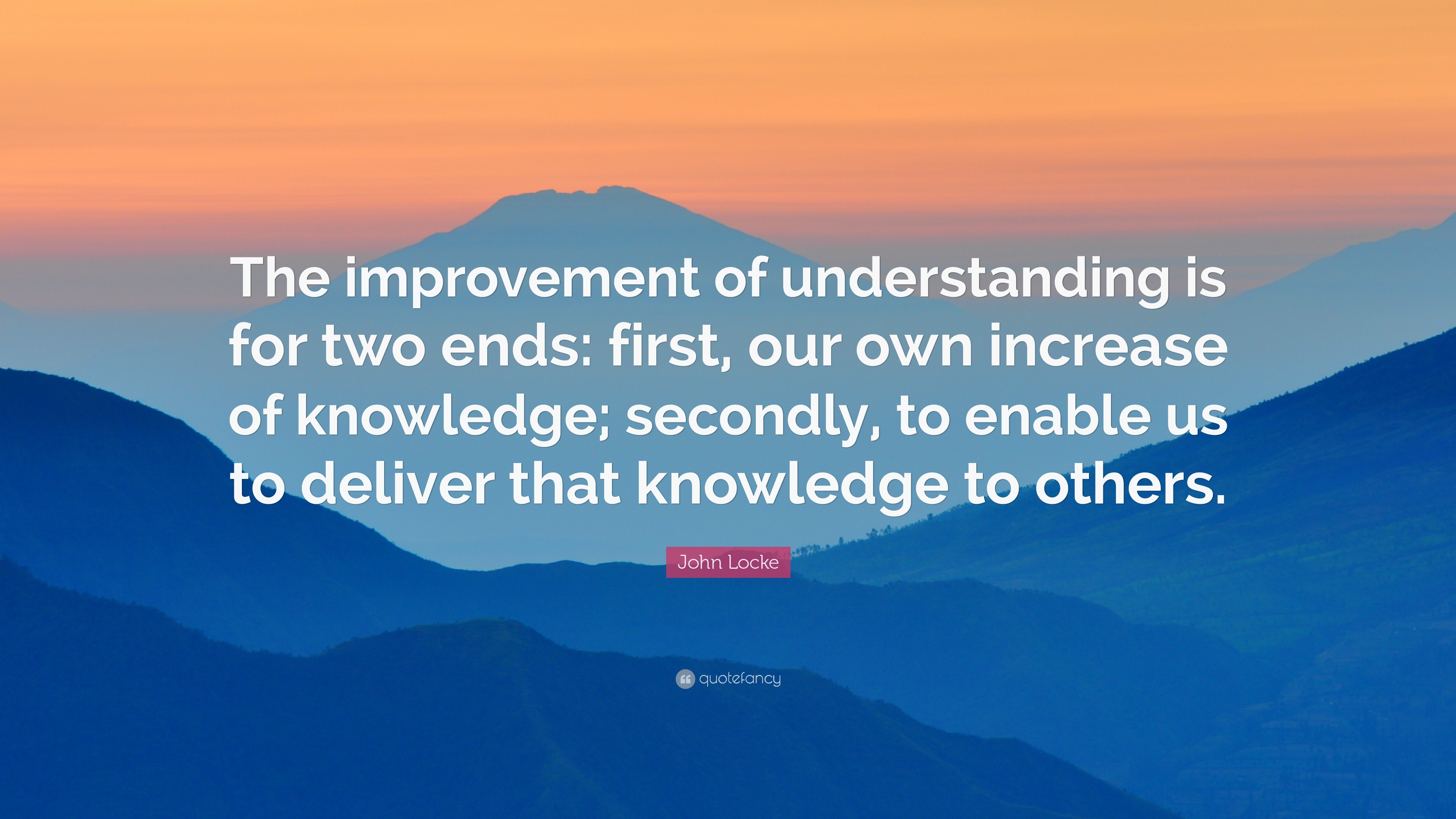 The improvement of understanding is for two ends: first, our own increase of knowledge; secondly, to enable us to deliver that knowledge to others.

John Locke

quotefancy